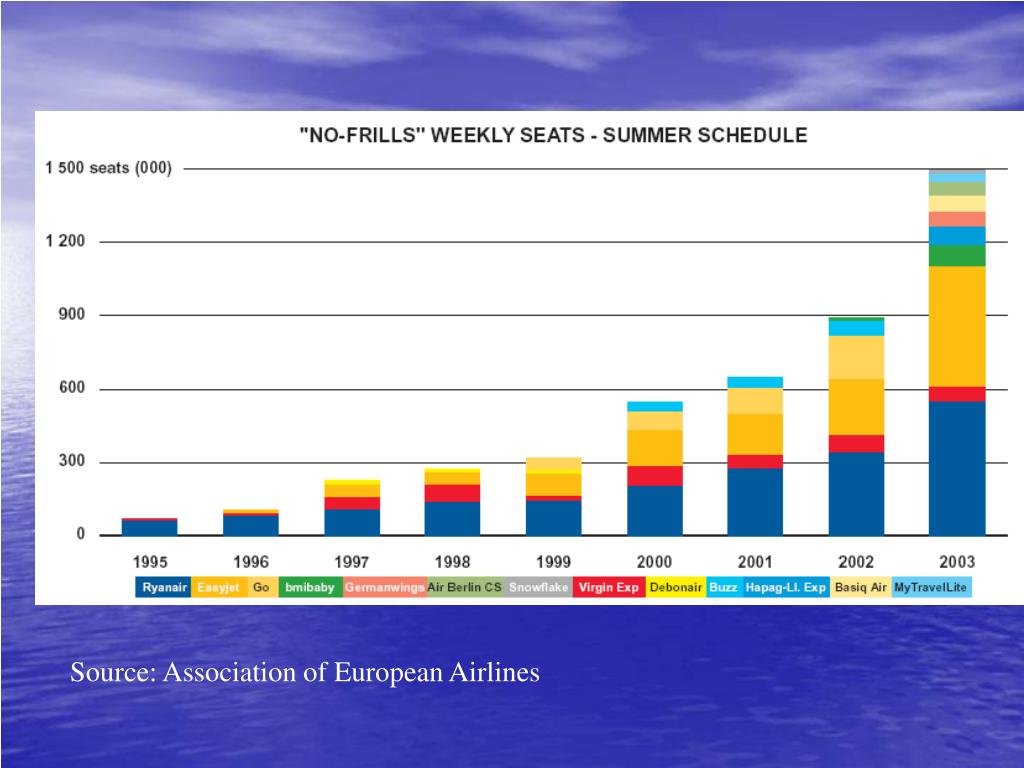 "NO-FRILLS" WEEKLY SEATS - SUMMER SCHEDULE

1 500 seats (000)
1 200
900
600
300
0

1995 1996 1997 1998 1999 2000 2001 2002 2003

Ryanair Easyjet Go bmibaby Germanwings Air Berlin CS Snowflake Virgin Exp Debonair Buzz Hapag-Ll. Exp Basiq Air MyTravelLite

Source: Association of European Airlines